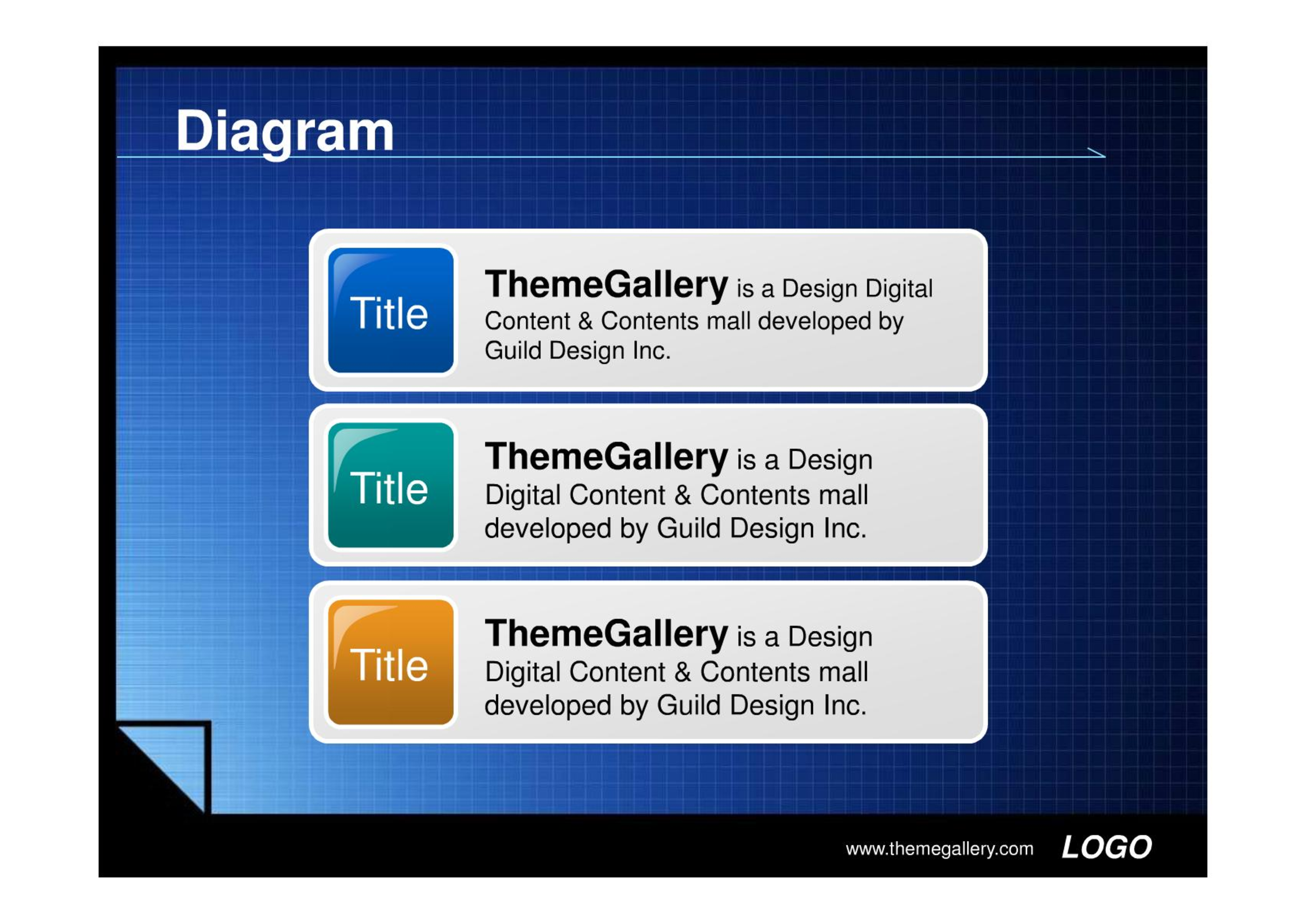 Diagram

Title

ThemeGallery is a Design Digital Content & Contents mall developed by Guild Design Inc.

Title

ThemeGallery is a Design Digital Content & Contents mall developed by Guild Design Inc.

Title

ThemeGallery is a Design Digital Content & Contents mall developed by Guild Design Inc.

www.themegallery.com LOGO